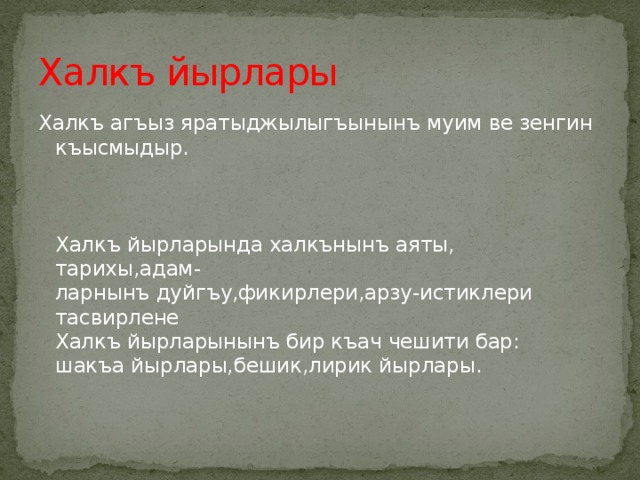 Халкъ йырлары

Халкъ агъыз яратыджылыгъынынъ муим ве зенгин къысмыдыр.

Халкъ йырларында халкънынъ аяты, тарихы,адамларнынъ дуйгъу,фикирлери,арзу-истиклери тасвирлене
Халкъ йырларынынъ бир къач чешити бар: шакъа йырлары,бешик,лирик йырлары.